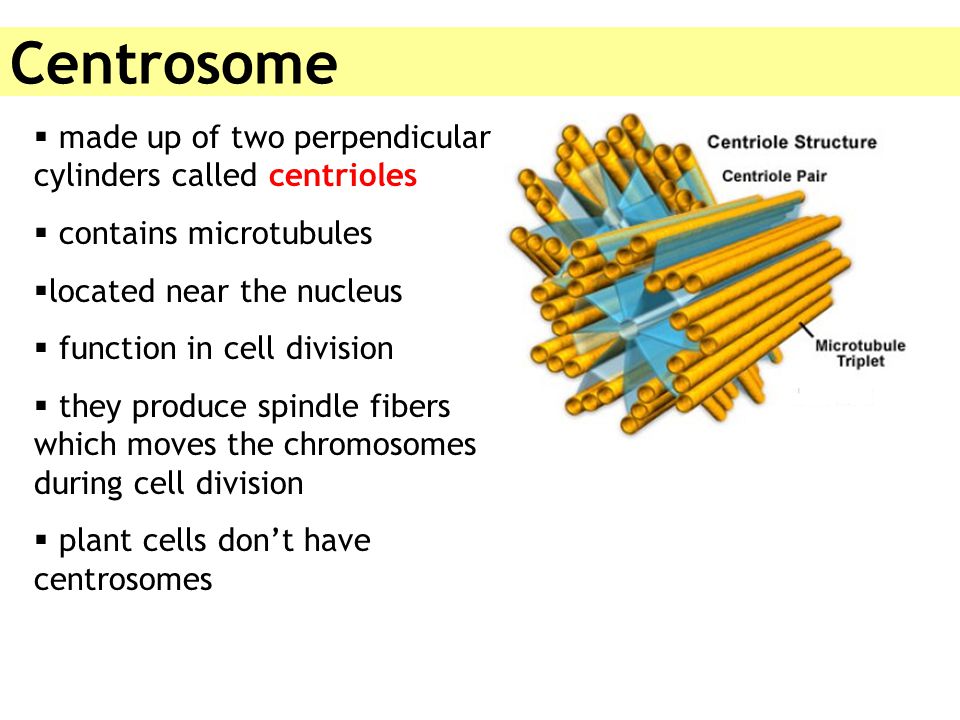 Centrosome

▪ made up of two perpendicular cylinders called centrioles

▪ contains microtubules

▪located near the nucleus

▪ function in cell division

▪ they produce spindle fibers which moves the chromosomes during cell division

▪ plant cells don't have centrosomes

Centriole Structure

Centriole Pair

Microtubule Triplet